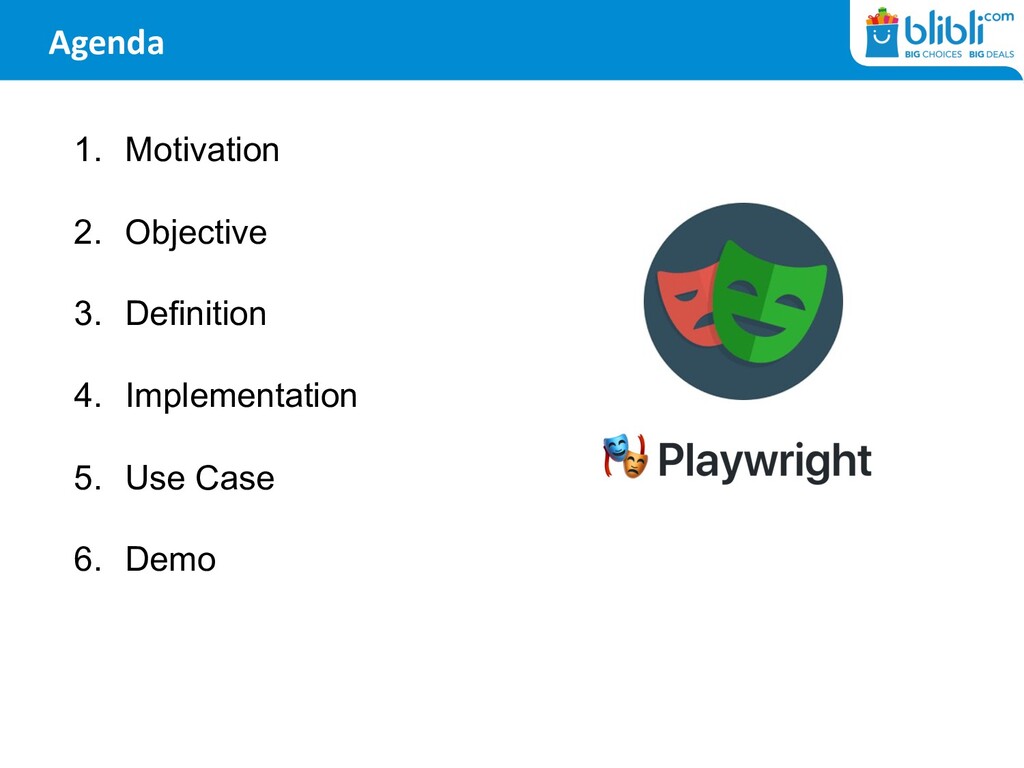 Agenda

blibli.com
BIG CHOICES BIG DEALS

1. Motivation

2. Objective

3. Definition

4. Implementation

5. Use Case

6. Demo

Playwright